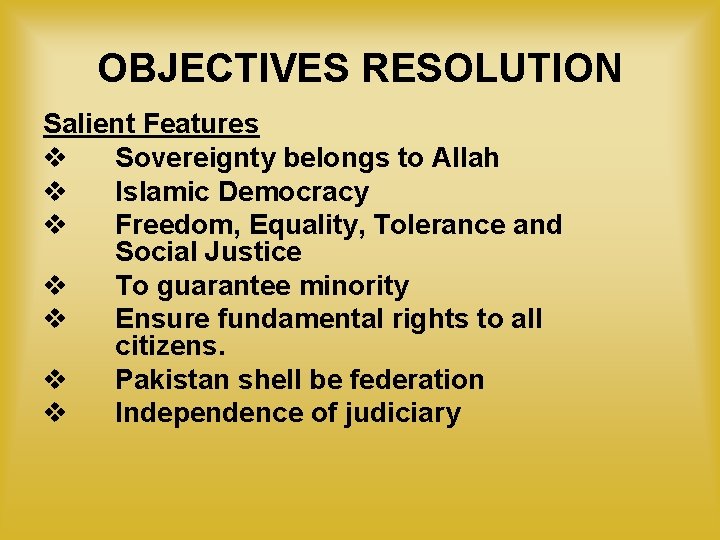 OBJECTIVES RESOLUTION

Salient Features

❖ Sovereignty belongs to Allah
❖ Islamic Democracy
❖ Freedom, Equality, Tolerance and Social Justice
❖ To guarantee minority
❖ Ensure fundamental rights to all citizens.
❖ Pakistan shell be federation
❖ Independence of judiciary